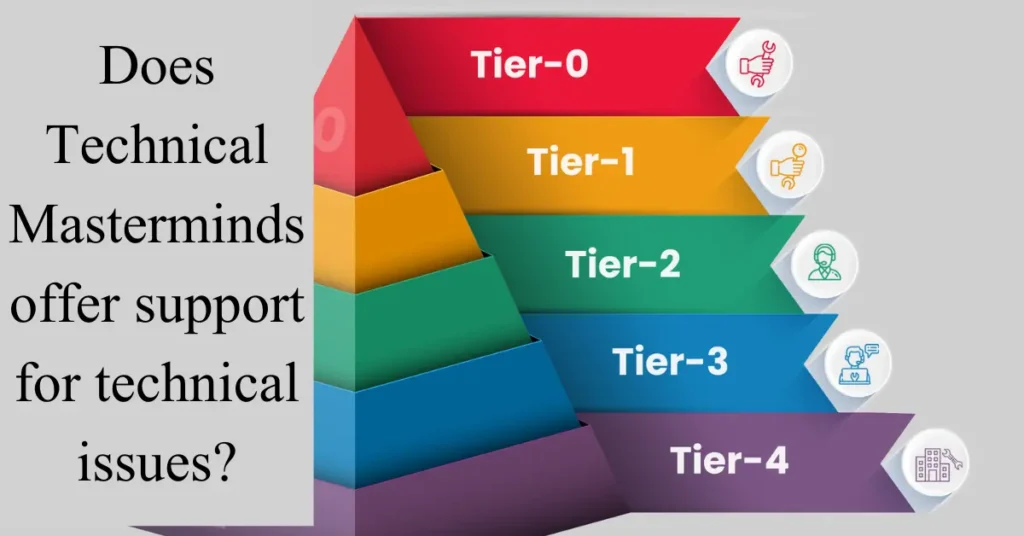 Does Technical Masterminds offer support for technical issues?

Tier-0

Tier-1

Tier-2

Tier-3

Tier-4